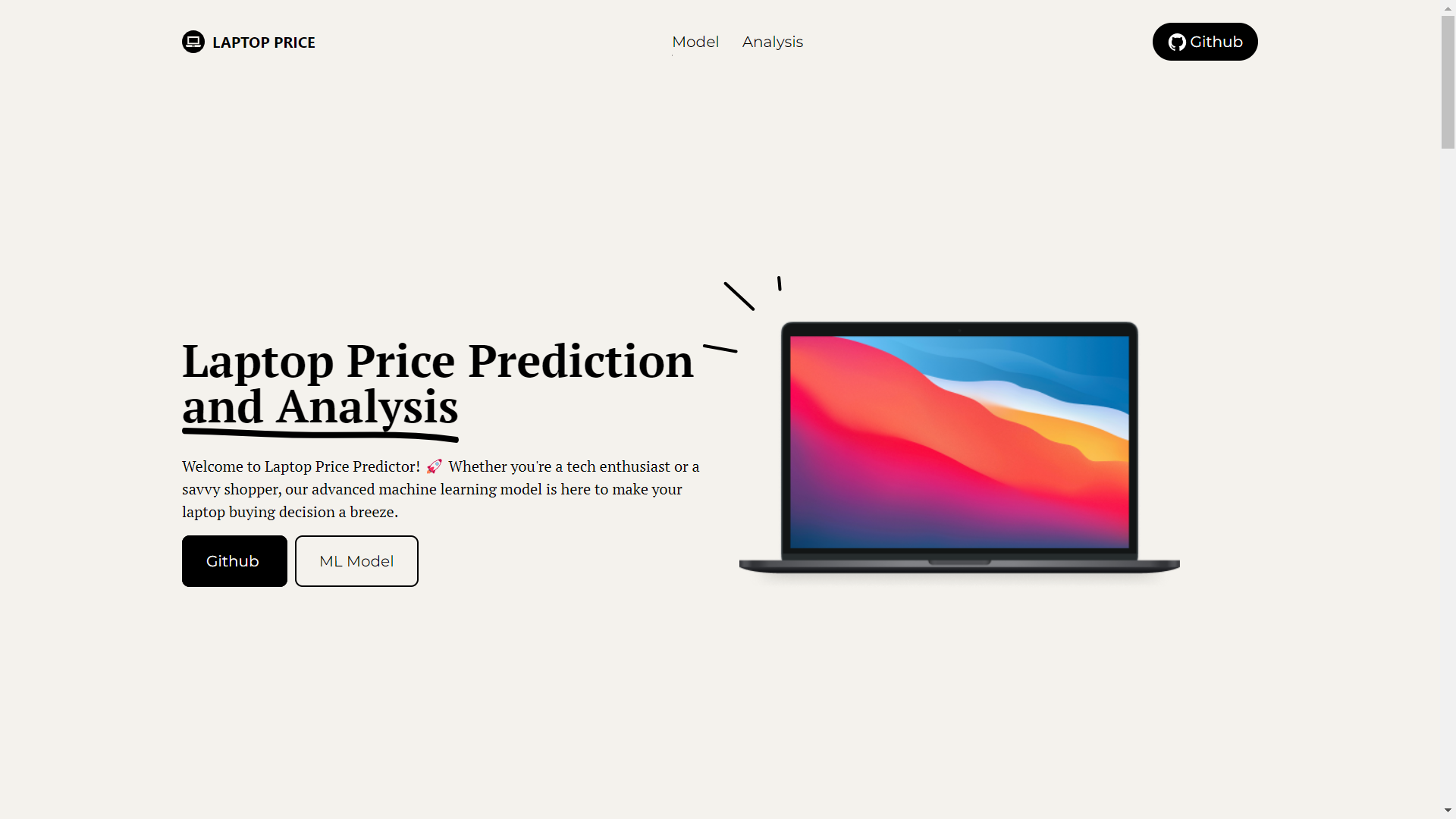 LAPTOP PRICE

Model Analysis

Github

Laptop Price Prediction and Analysis

Welcome to Laptop Price Predictor! 🚀 Whether you're a tech enthusiast or a savvy shopper, our advanced machine learning model is here to make your laptop buying decision a breeze.

Github

ML Model